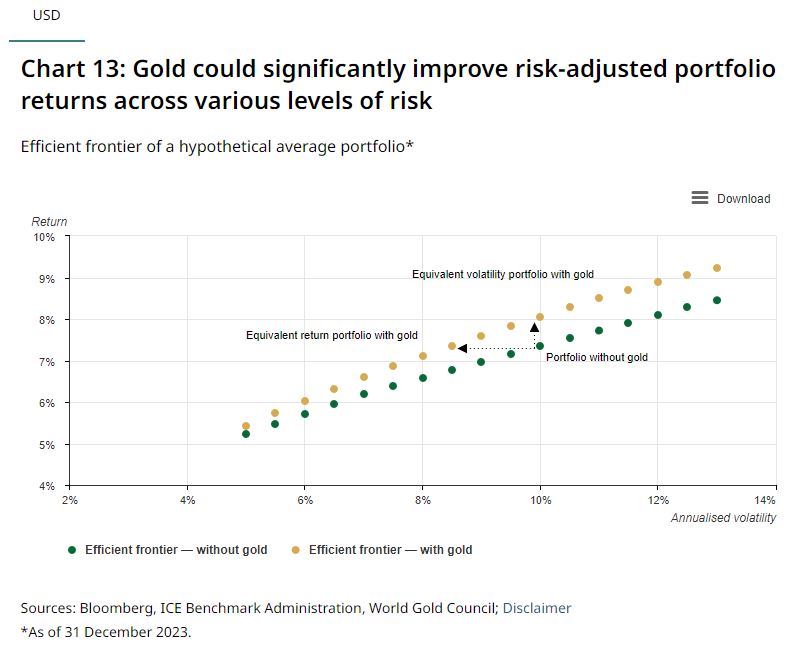 USD

Chart 13: Gold could significantly improve risk-adjusted portfolio returns across various levels of risk

Efficient frontier of a hypothetical average portfolio*

Download

Return

10%
9%
8%
7%
6%
5%
4%

Equivalent volatility portfolio with gold

Equivalent return portfolio with gold

Portfolio without gold

2%
4%
6%
8%
10%
12%
14%

Annualised volatility

Efficient frontier — without gold
Efficient frontier — with gold

Sources: Bloomberg, ICE Benchmark Administration, World Gold Council; Disclaimer
*As of 31 December 2023.